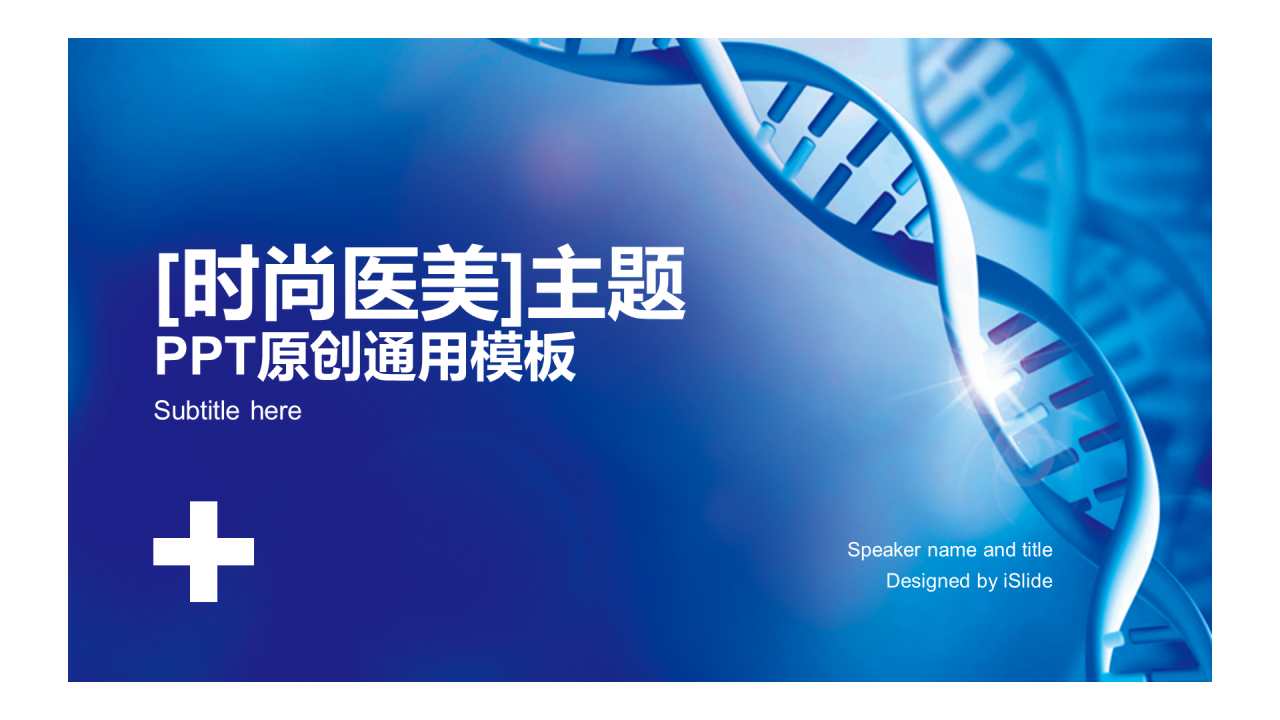 [时尚医美]主题
PPT原创通用模板

Subtitle here

Speaker name and title
Designed by iSlide